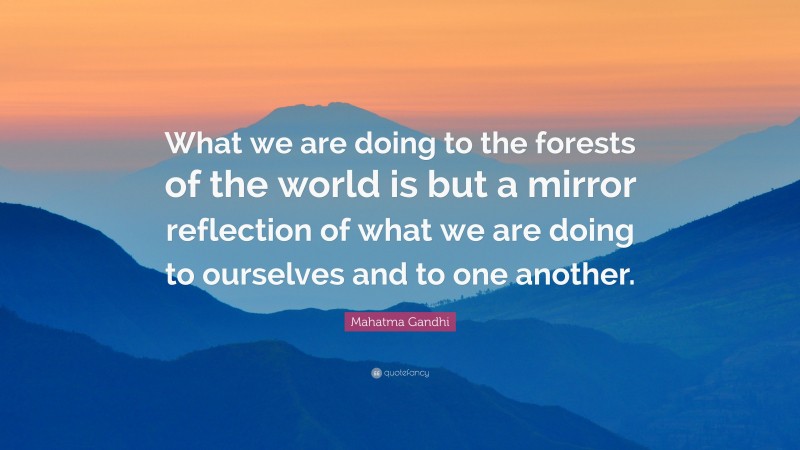 What we are doing to the forests of the world is but a mirror reflection of what we are doing to ourselves and to one another.

Mahatma Gandhi

quotefancy